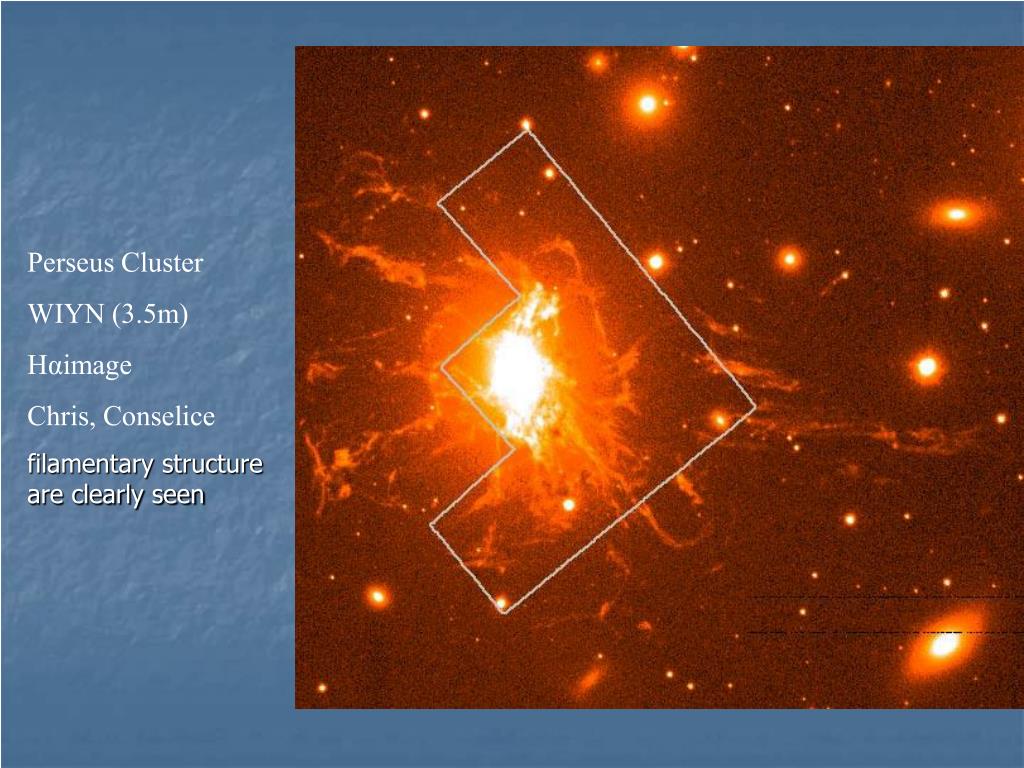 Perseus Cluster

WIYN (3.5m)

Hαimage

Chris, Conselice

filamentary structure are clearly seen